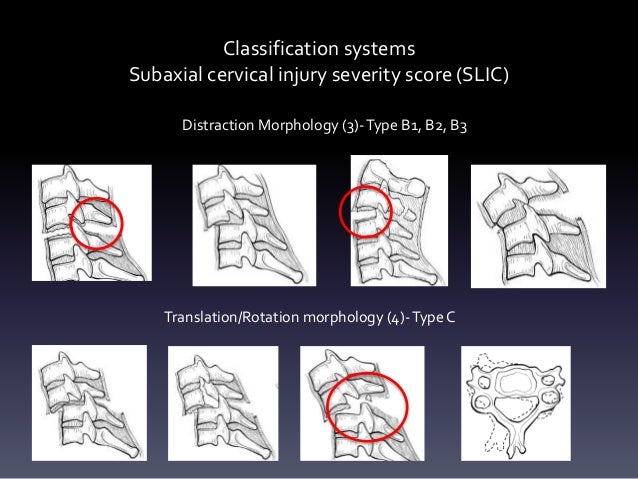 Classification systems
Subaxial cervical injury severity score (SLIC)

Distraction Morphology (3)- Type B1, B2, B3

Translation/Rotation morphology (4)- Type C